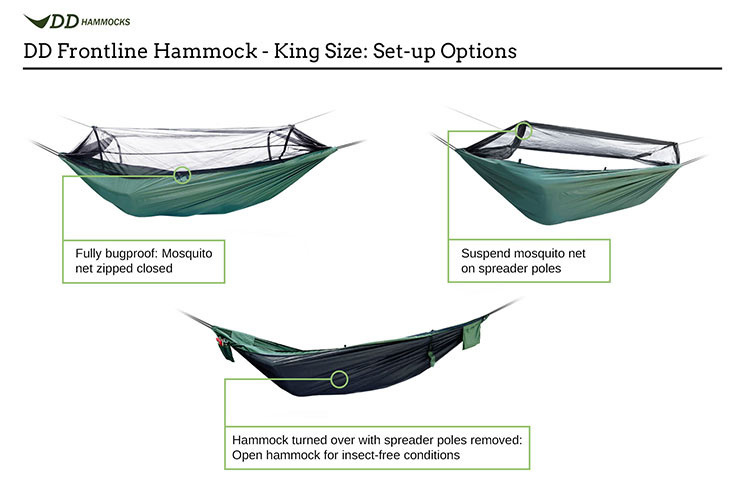 DD HAMMOCKS

DD Frontline Hammock - King Size: Set-up Options

Fully bugproof: Mosquito net zipped closed

Suspend mosquito net on spreader poles

Hammock turned over with spreader poles removed: Open hammock for insect-free conditions